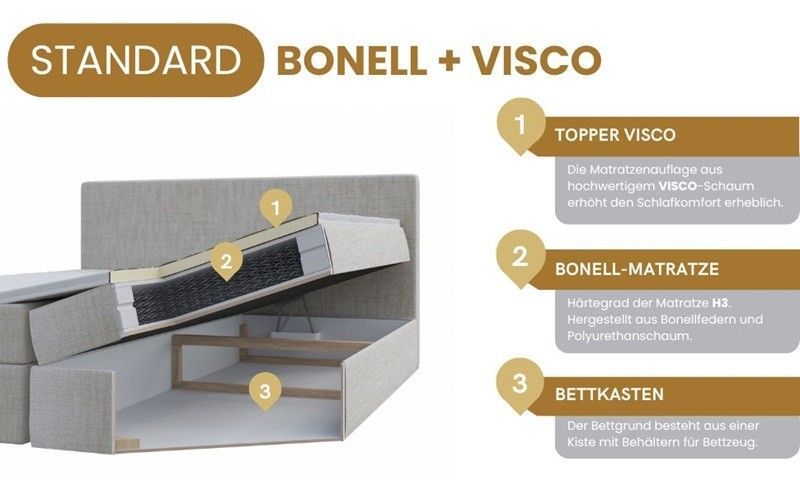 STANDARD BONELL + VISCO

1

2

3

1 TOPPER VISCO

Die Matratzenauflage aus hochwertigem VISCO-Schaum erhöht den Schlafkomfort erheblich.

2 BONELL-MATRATZE

Härtegrad der Matratze H3. Hergestellt aus Bonellfedern und Polyurethanschaum.

3 BETTKASTEN

Der Bettgrund besteht aus einer Kiste mit Behältern für Bettzeug.